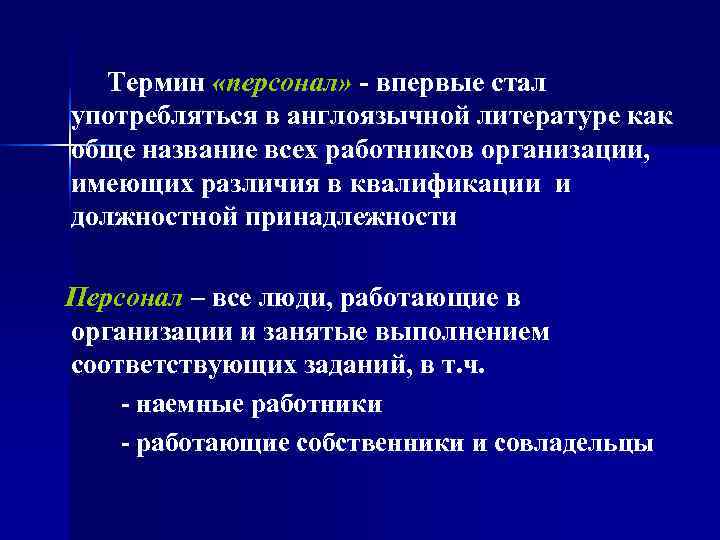 Термин «персонал» - впервые стал употребляться в англоязычной литературе как обще название всех работников организации, имеющих различия в квалификации и должностной принадлежности

Персонал – все люди, работающие в организации и занятые выполнением соответствующих заданий, в т.ч.

- наемные работники

- работающие собственники и совладельцы